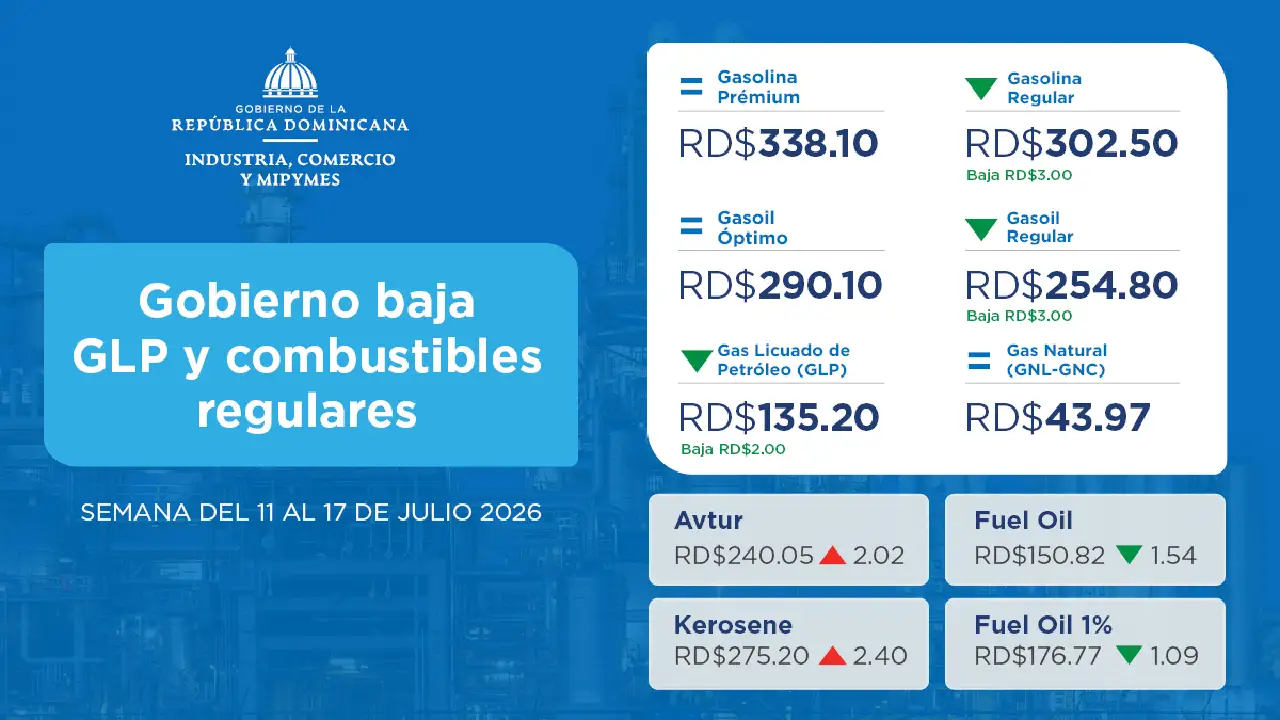 GOBIERNO DE LA
REPÚBLICA DOMINICANA
INDUSTRIA, COMERCIO
Y MIPYMES

Gobierno baja GLP y combustibles regulares

SEMANA DEL 11 AL 17 DE JULIO 2026

Gasolina Prémium
RD$338.10

Gasolina Regular
RD$302.50
Baja RD$3.00

Gasoil Óptimo
RD$290.10

Gasoil Regular
RD$254.80
Baja RD$3.00

Gas Licuado de Petróleo (GLP)
RD$135.20
Baja RD$2.00

Gas Natural (GNL-GNC)
RD$43.97

Avtur
RD$240.05 2.02

Fuel Oil
RD$150.82 1.54

Kerosene
RD$275.20 2.40

Fuel Oil 1%
RD$176.77 1.09